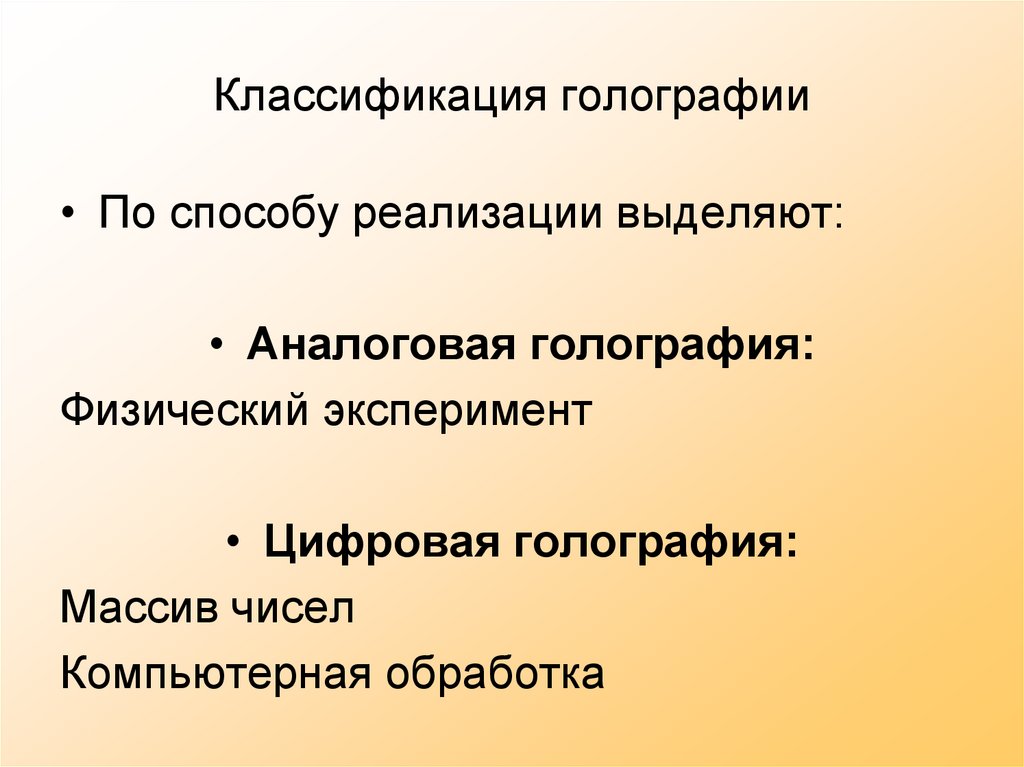 Классификация голографии

• По способу реализации выделяют:

• Аналоговая голография:
Физический эксперимент

• Цифровая голография:
Массив чисел
Компьютерная обработка